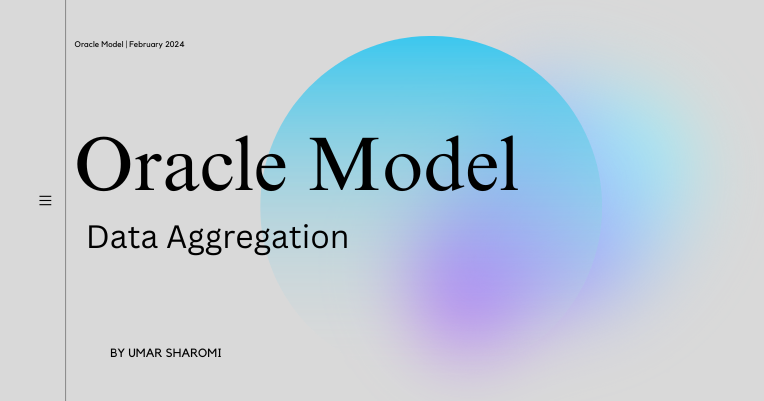 Oracle Model | February 2024

Oracle Model

Data Aggregation

BY UMAR SHAROMI